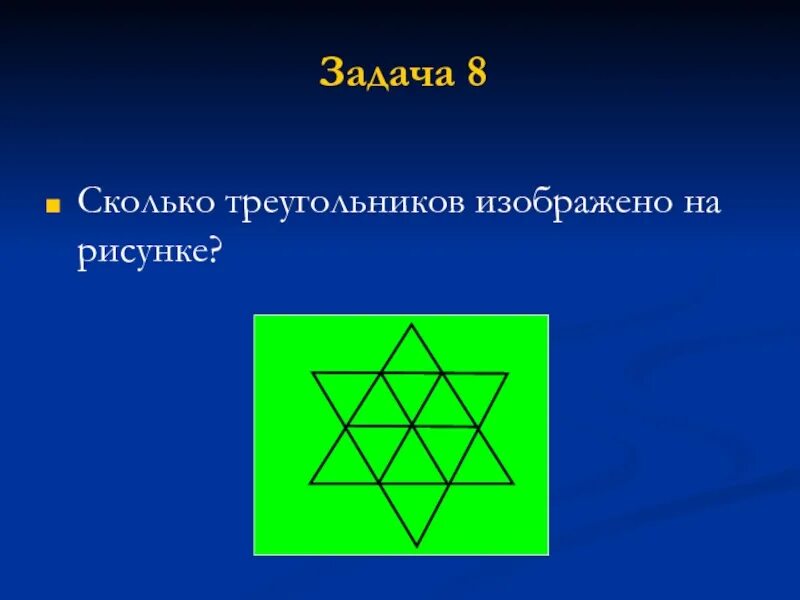 Задача 8

Сколько треугольников изображено на рисунке?